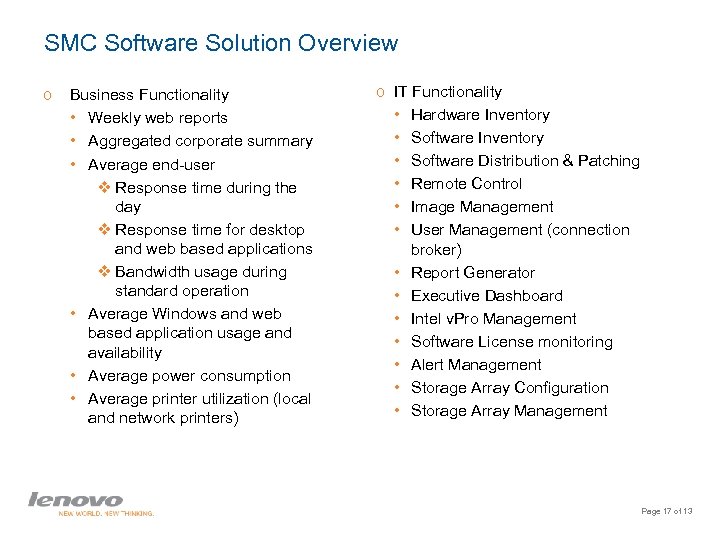 SMC Software Solution Overview

o Business Functionality
• Weekly web reports
• Aggregated corporate summary
• Average end-user
❖ Response time during the day
❖ Response time for desktop and web based applications
❖ Bandwidth usage during standard operation
• Average Windows and web based application usage and availability
• Average power consumption
• Average printer utilization (local and network printers)

o IT Functionality
• Hardware Inventory
• Software Inventory
• Software Distribution & Patching
• Remote Control
• Image Management
• User Management (connection broker)
• Report Generator
• Executive Dashboard
• Intel vPro Management
• Software License monitoring
• Alert Management
• Storage Array Configuration
• Storage Array Management

lenovo
NEW WORLD. NEW THINKING.

Page 17 of 13